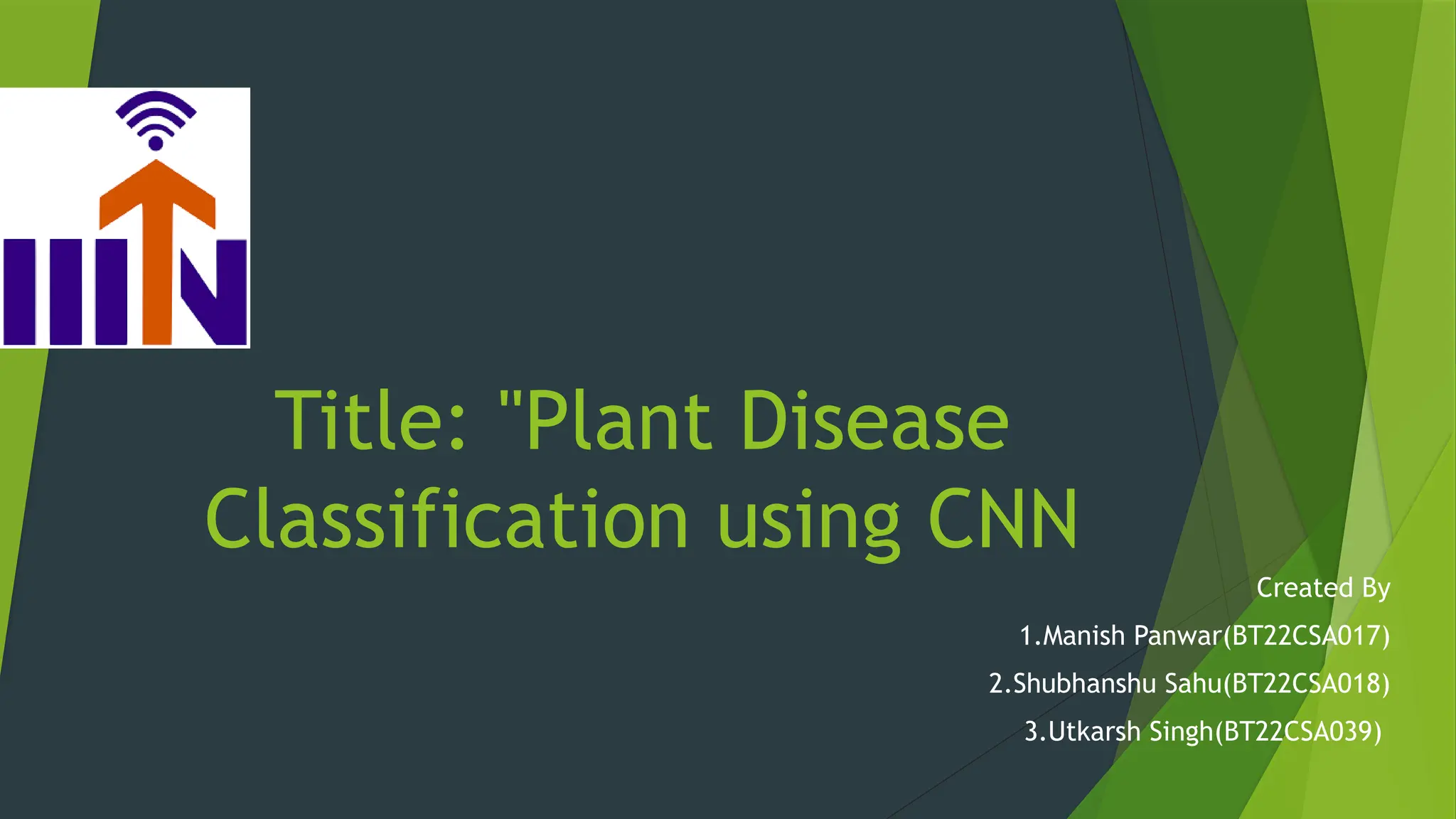 IIITN

Title: "Plant Disease Classification using CNN

Created By

1.Manish Panwar(BT22CSA017)

2.Shubhanshu Sahu(BT22CSA018)

3.Utkarsh Singh(BT22CSA039)